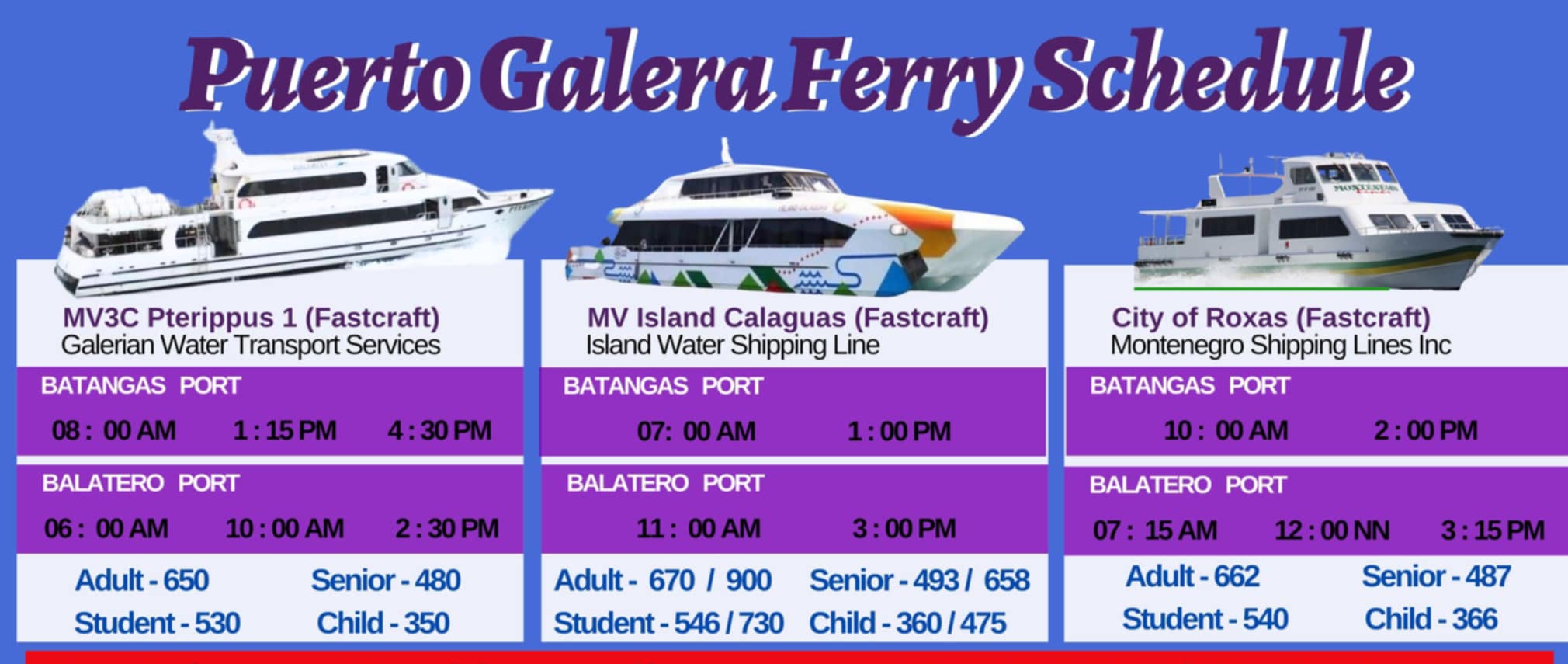 Puerto Galera Ferry Schedule

MV3C Pterippus 1 (Fastcraft)
Galerian Water Transport Services

BATANGAS PORT
08 : 00 AM 1 : 15 PM 4 : 30 PM

BALATERO PORT
06 : 00 AM 10 : 00 AM 2 : 30 PM

Adult - 650 Senior - 480
Student - 530 Child - 350

MV Island Calaguas (Fastcraft)
Island Water Shipping Line

BATANGAS PORT
07: 00 AM 1 : 00 PM

BALATERO PORT
11 : 00 AM 3 : 00 PM

Adult - 670 / 900 Senior - 493 / 658
Student - 546 / 730 Child - 360 / 475

City of Roxas (Fastcraft)
Montenegro Shipping Lines Inc

BATANGAS PORT
10 : 00 AM 2 : 00 PM

BALATERO PORT
07 : 15 AM 12 : 00 NN 3 : 15 PM

Adult - 662 Senior - 487
Student - 540 Child - 366